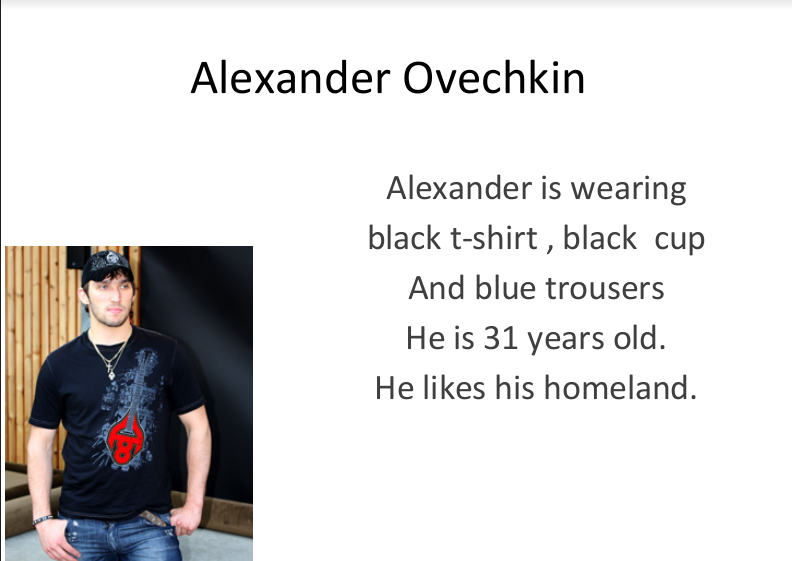 Alexander Ovechkin

Alexander is wearing
black t-shirt , black cup
And blue trousers
He is 31 years old.
He likes his homeland.